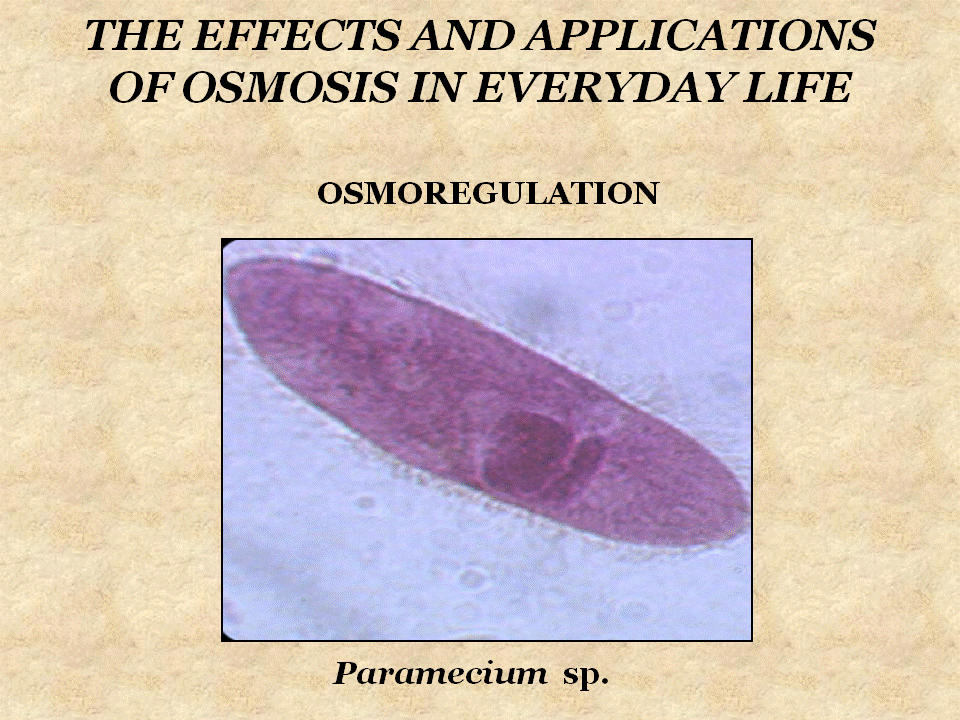 THE EFFECTS AND APPLICATIONS OF OSMOSIS IN EVERYDAY LIFE

OSMOREGULATION

Paramecium sp.